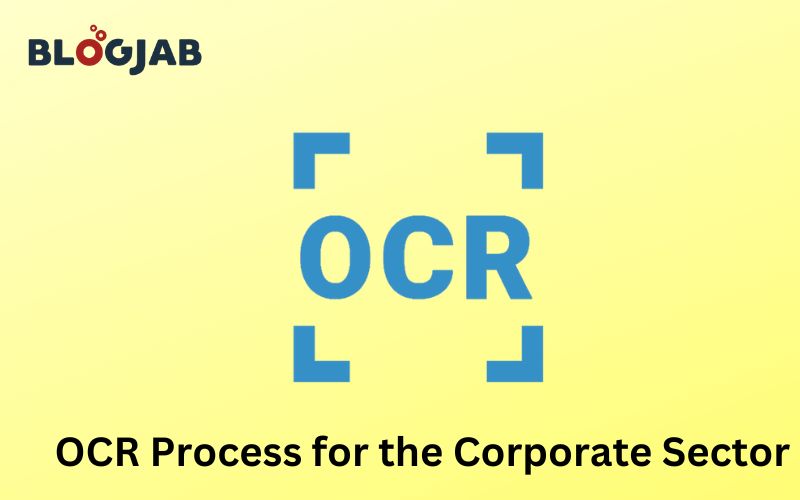 BLOGJAB

OCR

OCR Process for the Corporate Sector